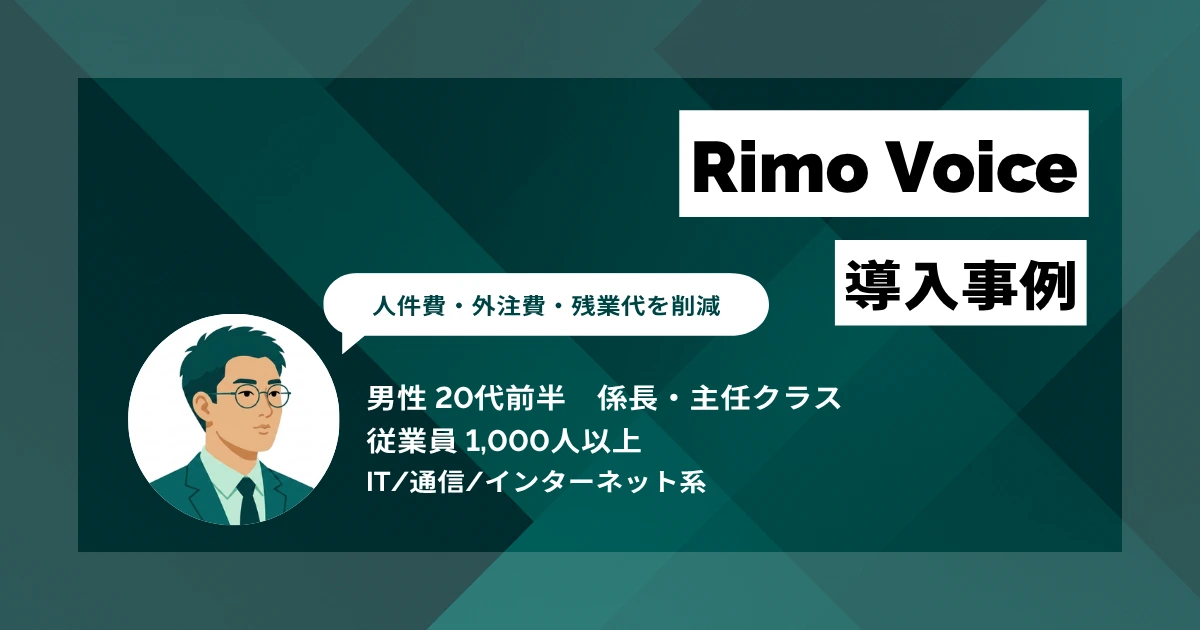 Rimo Voice

導入事例

人件費・外注費・残業代を削減

男性 20代前半　係長・主任クラス
従業員 1,000人以上
IT/通信/インターネット系